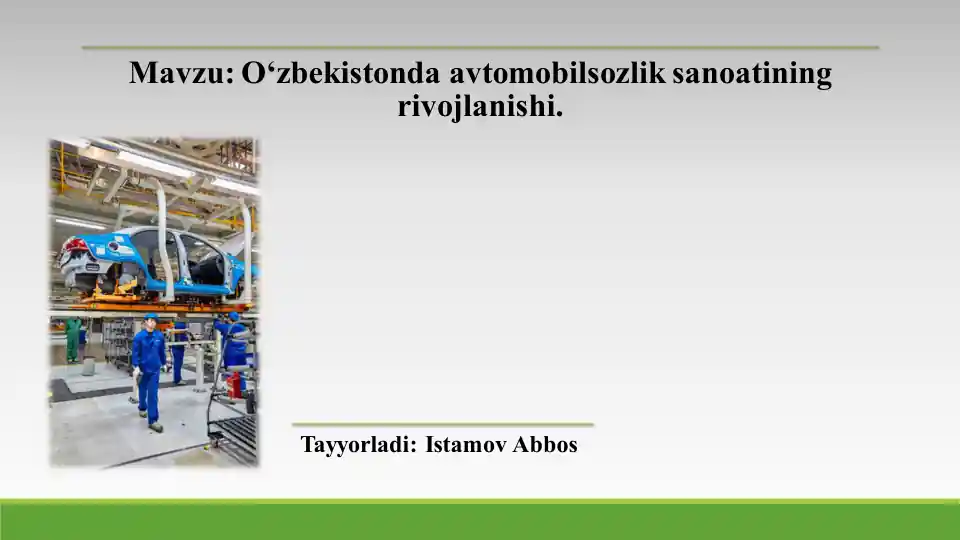 Mavzu: O‘zbekistonda avtomobilsozlik sanoatining rivojlanishi.

Tayyorladi: Istamov Abbos